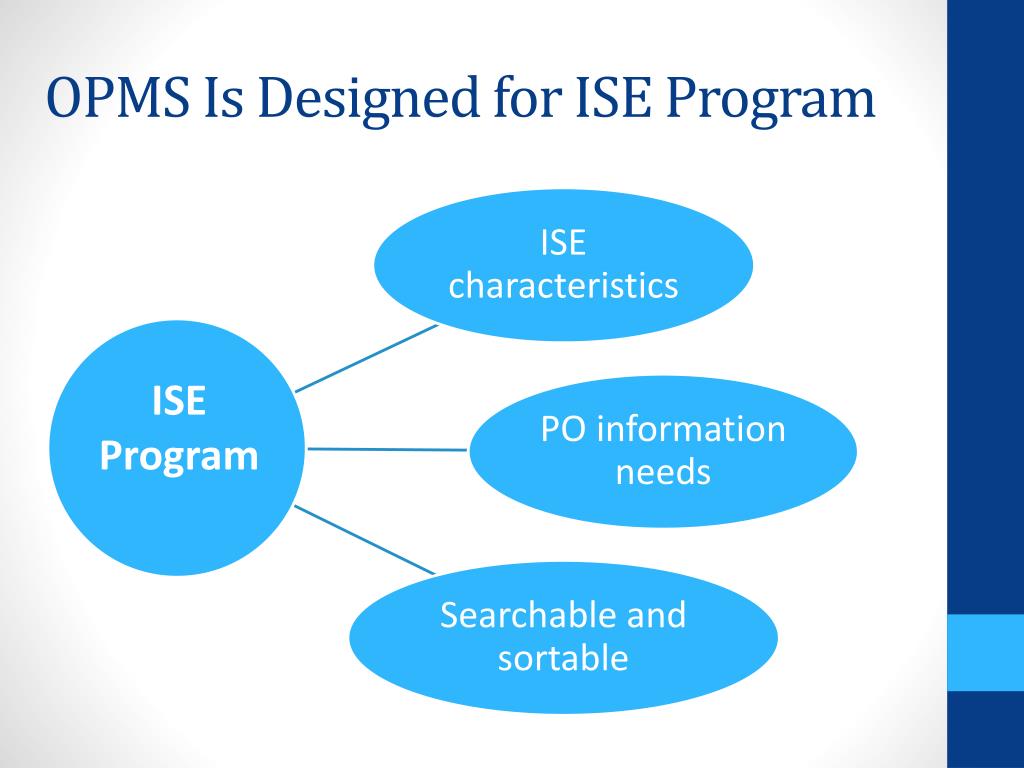 OPMS Is Designed for ISE Program

ISE Program

ISE characteristics

PO information needs

Searchable and sortable